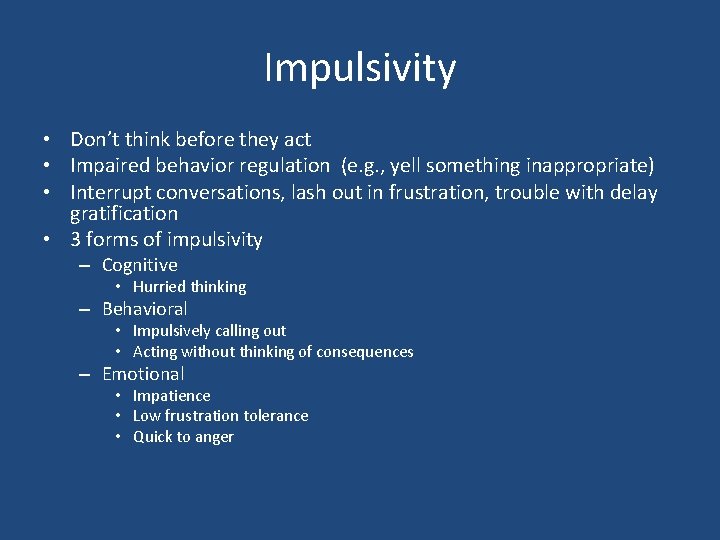 Impulsivity

• Don't think before they act
• Impaired behavior regulation (e.g., yell something inappropriate)
• Interrupt conversations, lash out in frustration, trouble with delay gratification
• 3 forms of impulsivity
– Cognitive
• Hurried thinking
– Behavioral
• Impulsively calling out
• Acting without thinking of consequences
– Emotional
• Impatience
• Low frustration tolerance
• Quick to anger